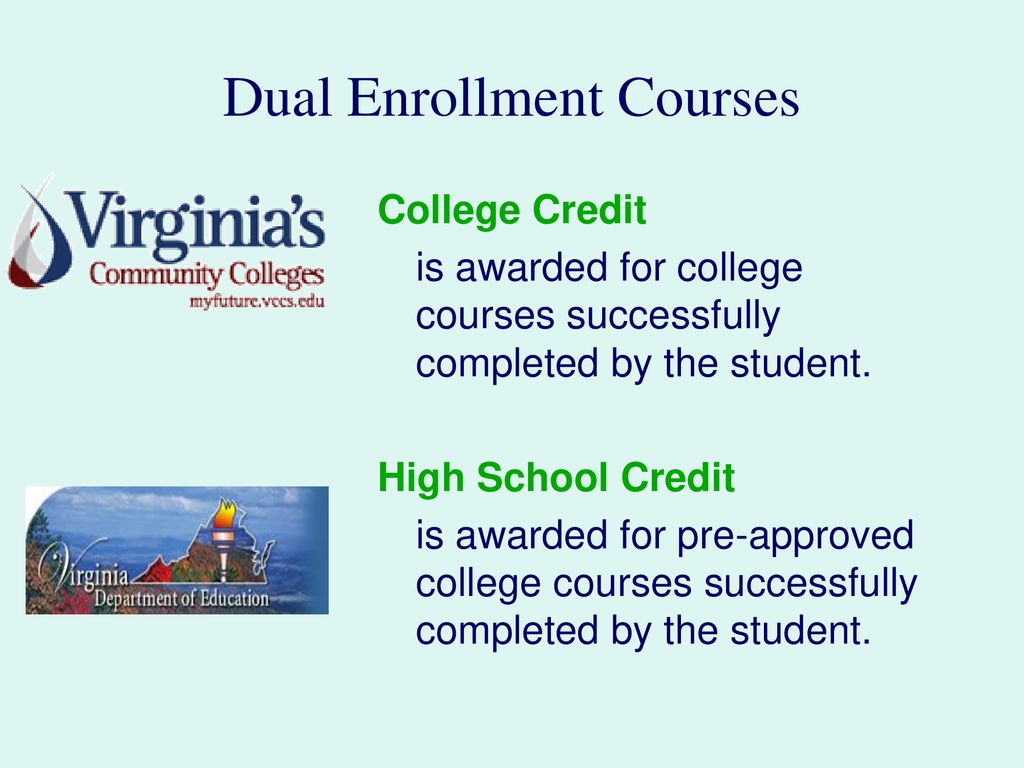 Dual Enrollment Courses

Virginia's Community Colleges myfuture.vccs.edu

College Credit

is awarded for college courses successfully completed by the student.

Virginia Department of Education

High School Credit

is awarded for pre-approved college courses successfully completed by the student.